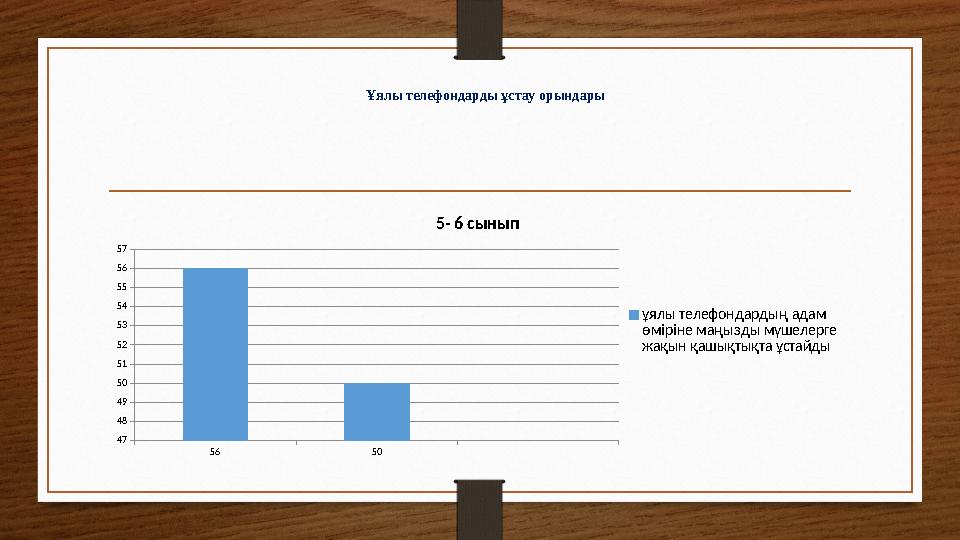 Ұялы телефондарды ұстау орындары

5- 6 сынып

57
56
55
54
53
52
51
50
49
48
47

56
50

ұялы телефондардың адам өміріне маңызды мүшелерге жақын қашықтықта ұстайды